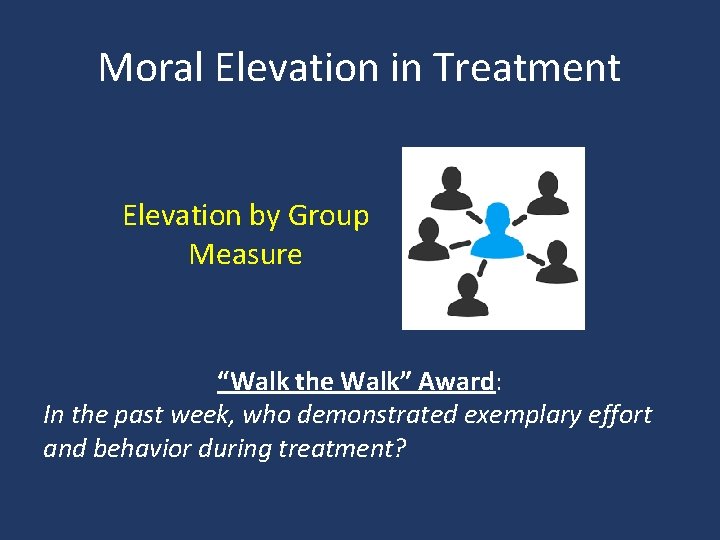 Moral Elevation in Treatment

Elevation by Group Measure

“Walk the Walk” Award:
In the past week, who demonstrated exemplary effort and behavior during treatment?